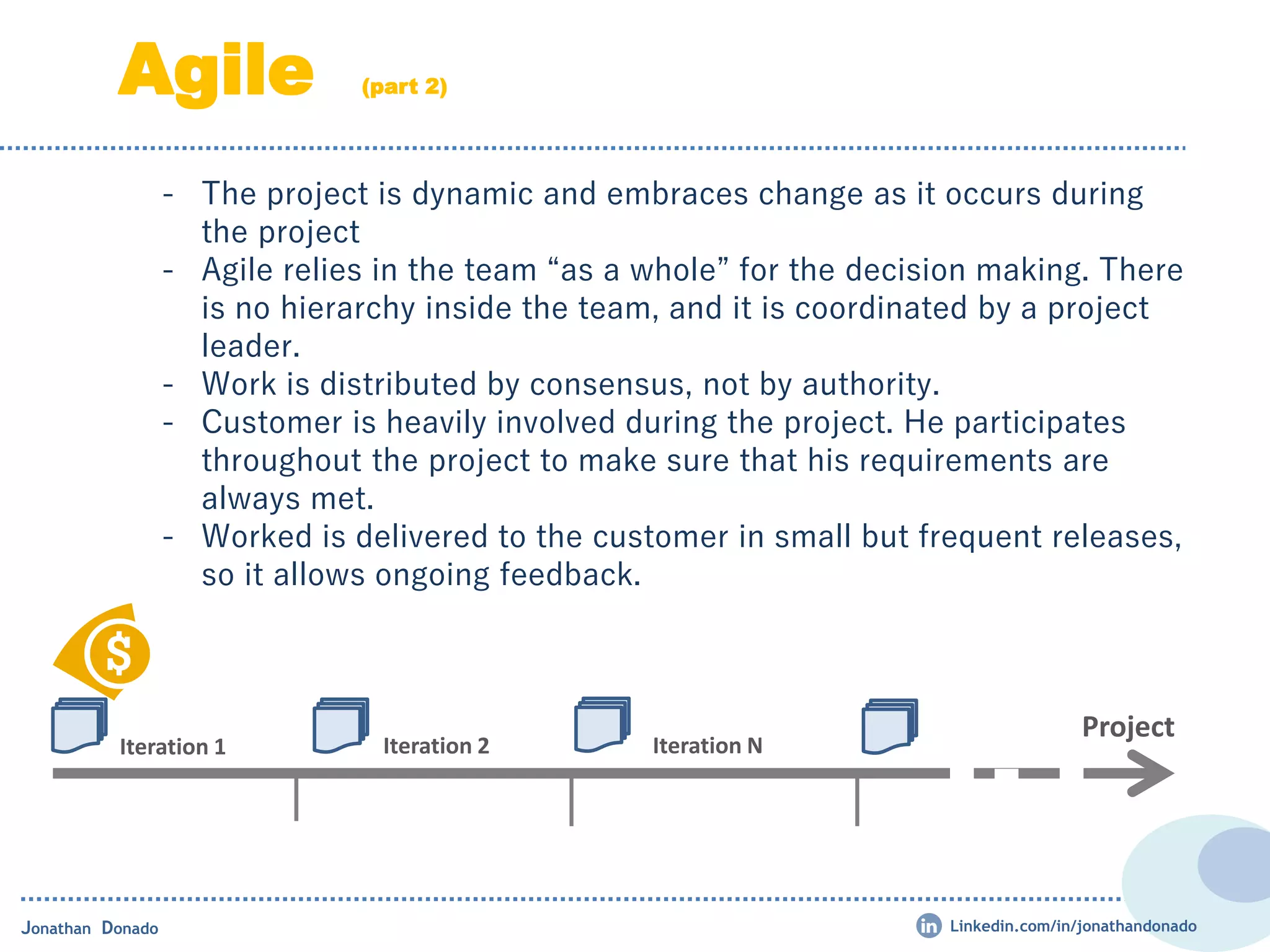 Agile (part 2)

- The project is dynamic and embraces change as it occurs during the project
- Agile relies in the team “as a whole” for the decision making. There is no hierarchy inside the team, and it is coordinated by a project leader.
- Work is distributed by consensus, not by authority.
- Customer is heavily involved during the project. He participates throughout the project to make sure that his requirements are always met.
- Worked is delivered to the customer in small but frequent releases, so it allows ongoing feedback.

$

Iteration 1
Iteration 2
Iteration N
Project

Jonathan Donado
in Linkedin.com/in/jonathandonado